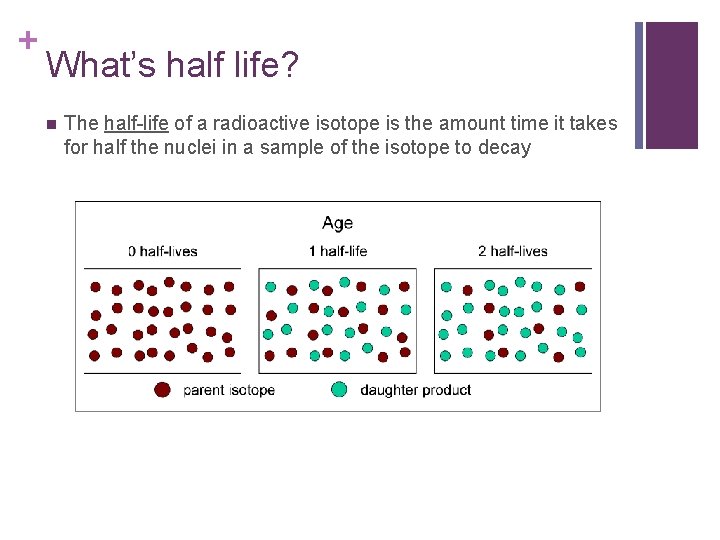 +

What's half life?

The half-life of a radioactive isotope is the amount time it takes for half the nuclei in a sample of the isotope to decay

Age

0 half-lives

1 half-life

2 half-lives

parent isotope

daughter product